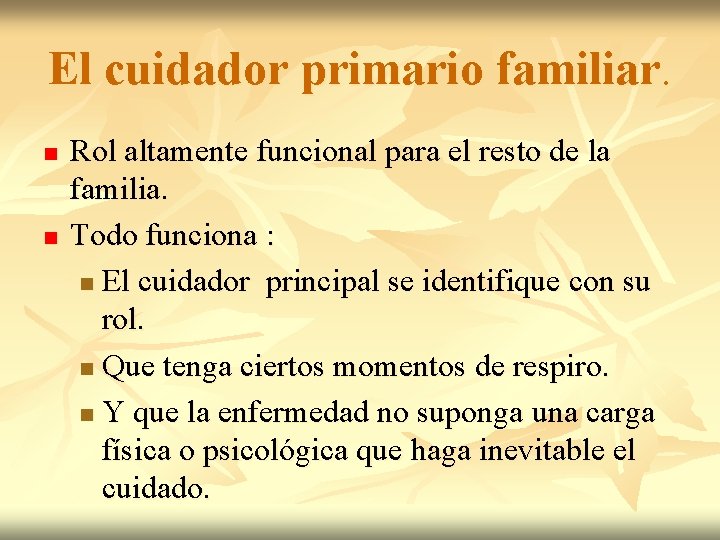 El cuidador primario familiar.

Rol altamente funcional para el resto de la familia.

Todo funciona :

El cuidador principal se identifique con su rol.

Que tenga ciertos momentos de respiro.

Y que la enfermedad no suponga una carga física o psicológica que haga inevitable el cuidado.